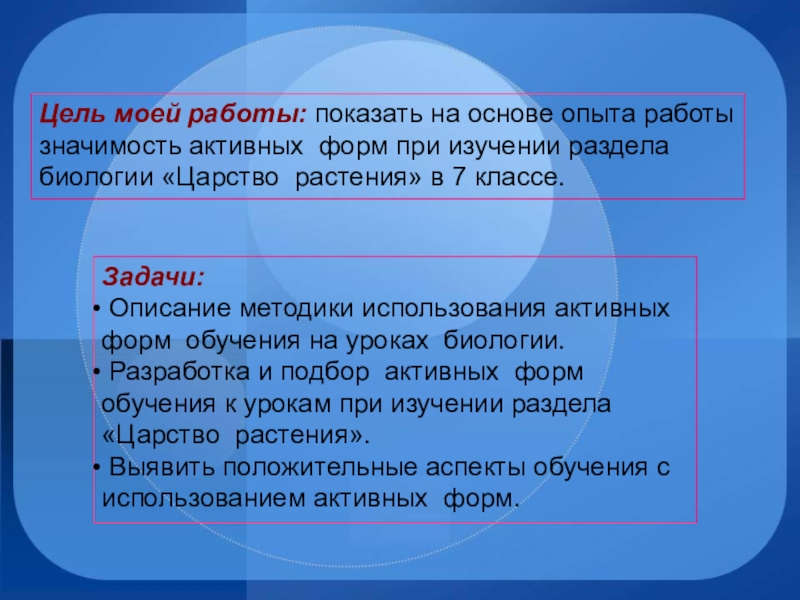 Цель моей работы: показать на основе опыта работы значимость активных форм при изучении раздела биологии «Царство растения» в 7 классе.

Задачи:
• Описание методики использования активных форм обучения на уроках биологии.
• Разработка и подбор активных форм обучения к урокам при изучении раздела «Царство растения».
• Выявить положительные аспекты обучения с использованием активных форм.